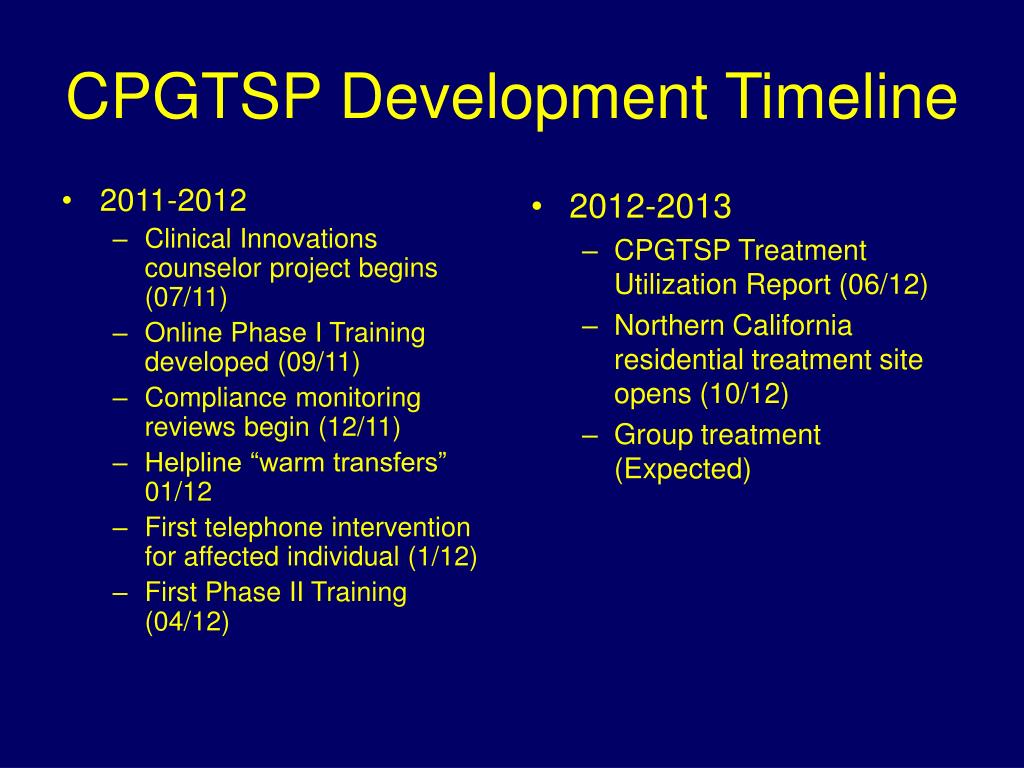 CPGTSP Development Timeline

• 2011-2012
– Clinical Innovations counselor project begins (07/11)
– Online Phase I Training developed (09/11)
– Compliance monitoring reviews begin (12/11)
– Helpline “warm transfers” 01/12
– First telephone intervention for affected individual (1/12)
– First Phase II Training (04/12)

• 2012-2013
– CPGTSP Treatment Utilization Report (06/12)
– Northern California residential treatment site opens (10/12)
– Group treatment (Expected)